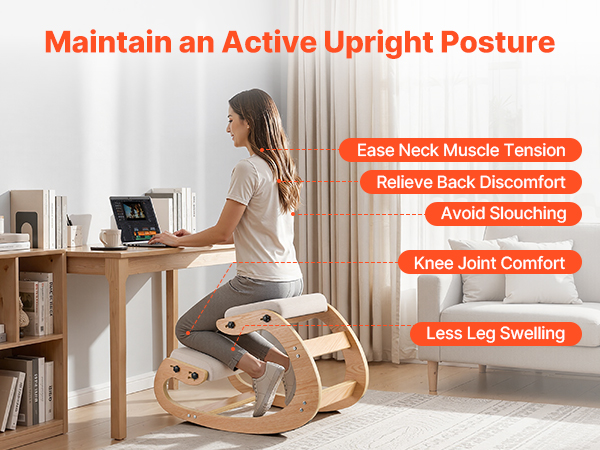 Maintain an Active Upright Posture

Ease Neck Muscle Tension

Relieve Back Discomfort

Avoid Slouching

Knee Joint Comfort

Less Leg Swelling